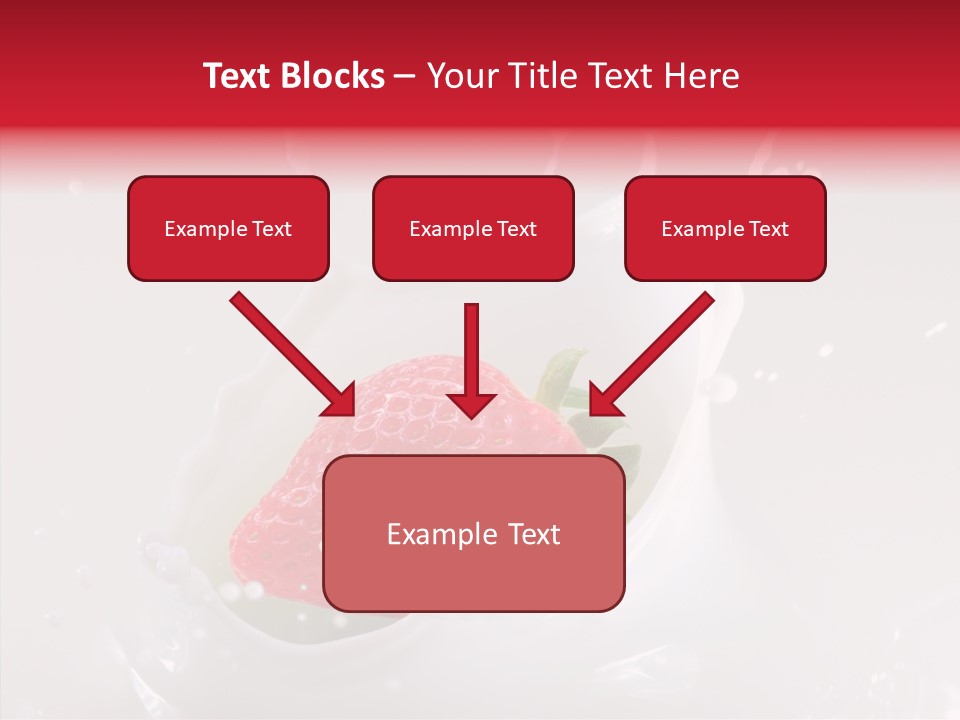 Text Blocks – Your Title Text Here

Example Text

Example Text

Example Text

Example Text